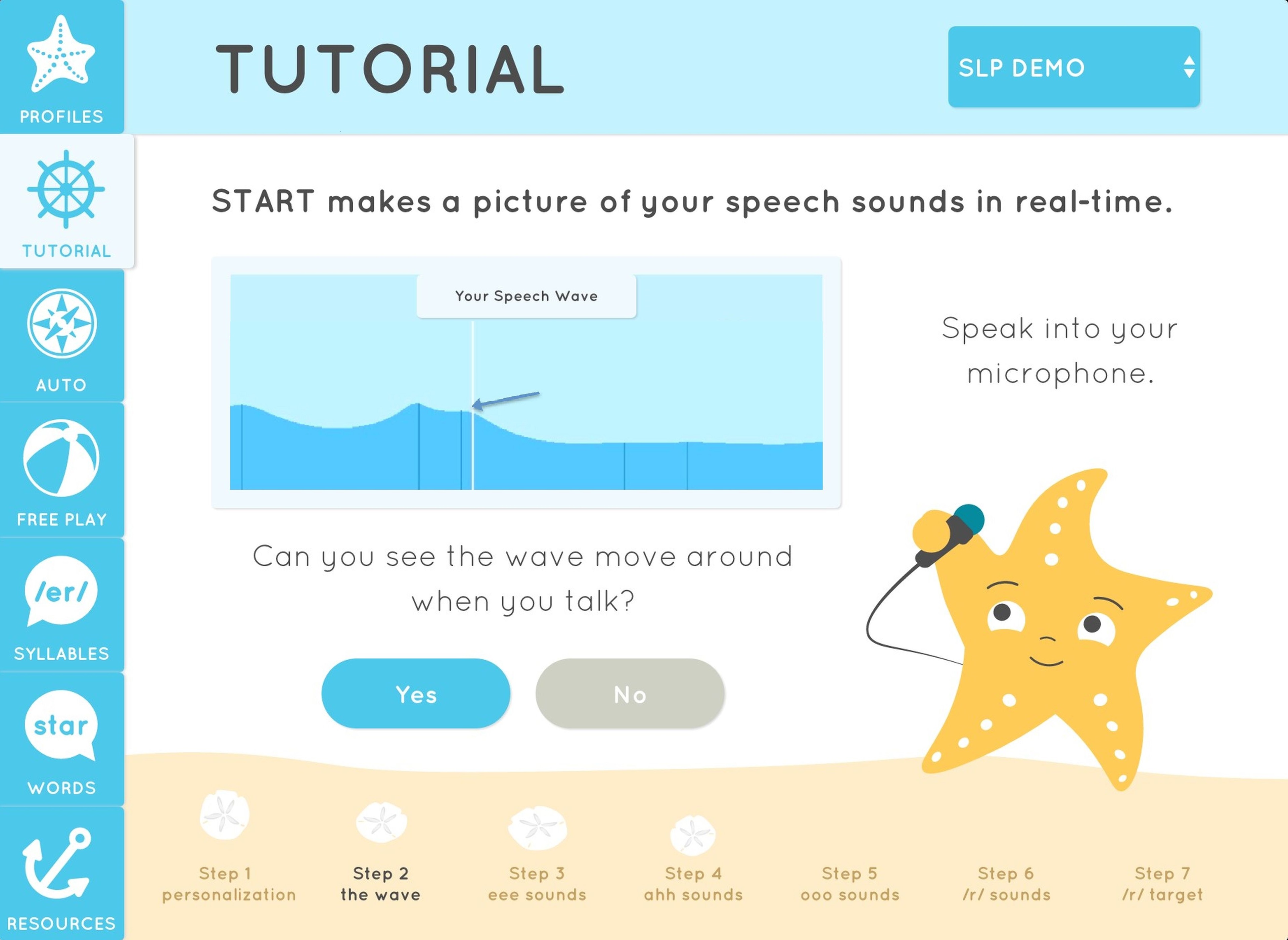 PROFILES

TUTORIAL

AUTO

FREE PLAY

/er/

SYLLABLES

star

WORDS

RESOURCES

TUTORIAL

SLP DEMO

START makes a picture of your speech sounds in real-time.

Your Speech Wave

Speak into your microphone.

Can you see the wave move around when you talk?

Yes

No

Step 1
personalization

Step 2
the wave

Step 3
eee sounds

Step 4
ahh sounds

Step 5
ooo sounds

Step 6
/r/ sounds

Step 7
/r/ target